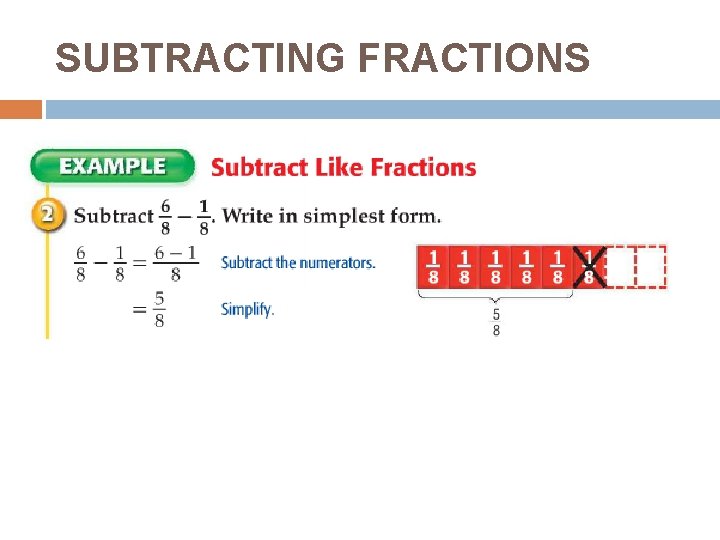 SUBTRACTING FRACTIONS

EXAMPLE Subtract Like Fractions

2 Subtract $\frac{6}{8} - \frac{1}{8}$. Write in simplest form.

$\frac{6}{8} - \frac{1}{8} = \frac{6-1}{8}$ Subtract the numerators.

$= \frac{5}{8}$ Simplify.

$\frac{1}{8}$ $\frac{1}{8}$ $\frac{1}{8}$ $\frac{1}{8}$ $\frac{1}{8}$ $\frac{1}{8}$

$\frac{5}{8}$